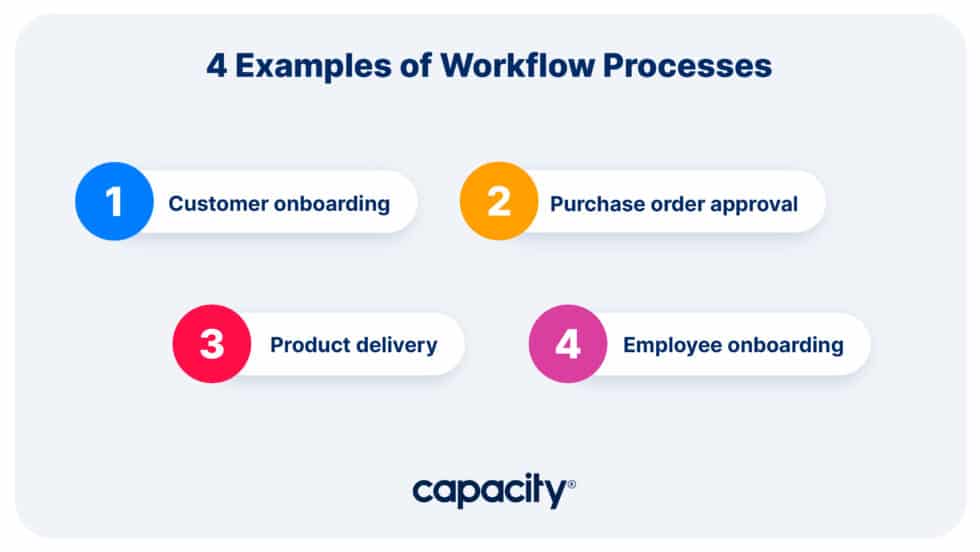 4 Examples of Workflow Processes

1 Customer onboarding

2 Purchase order approval

3 Product delivery

4 Employee onboarding

capacity®